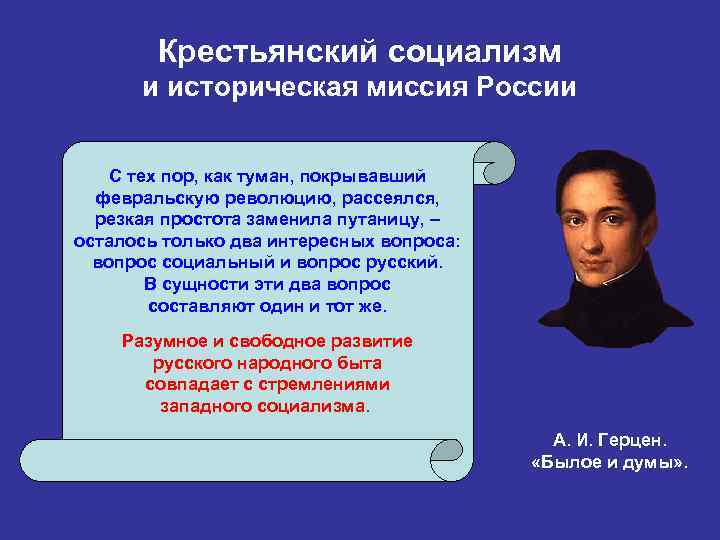 Крестьянский социализм
и историческая миссия России

С тех пор, как туман, покрывавший февральскую революцию, рассеялся, резкая простота заменила путаницу, – осталось только два интересных вопроса: вопрос социальный и вопрос русский. В сущности эти два вопрос составляют один и тот же.

Разумное и свободное развитие русского народного быта совпадает с стремлениями западного социализма.

А. И. Герцен.
«Былое и думы».